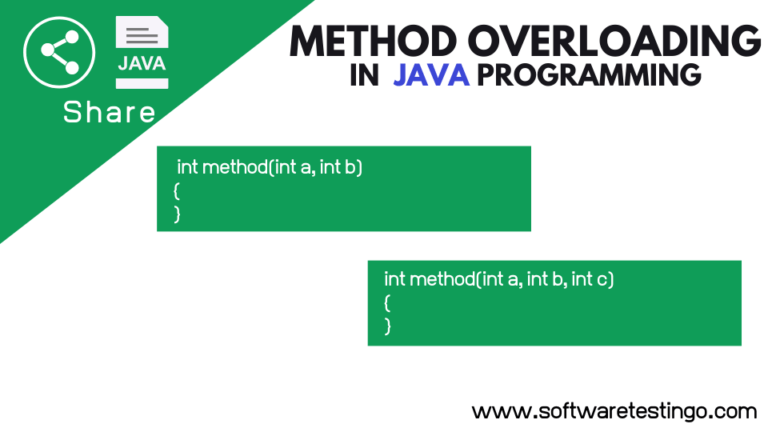 JAVA

Share

METHOD OVERLOADING
IN JAVA PROGRAMMING

int method(int a, int b)
{
}

int method(int a, int b, int c)
{
}

www.softwaretestingo.com